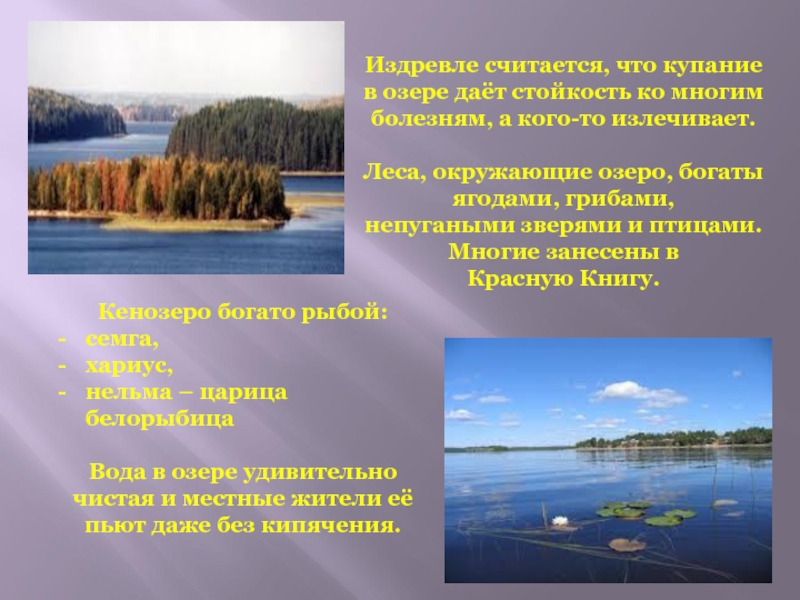 Издревле считается, что купание в озере даёт стойкость ко многим болезням, а кого-то излечивает.

Леса, окружающие озеро, богаты ягодами, грибами, непугаными зверями и птицами. Многие занесены в Красную Книгу.

Кенозеро богато рыбой:
- семга,
- хариус,
- нельма – царица белорыбица

Вода в озере удивительно чистая и местные жители её пьют даже без кипячения.